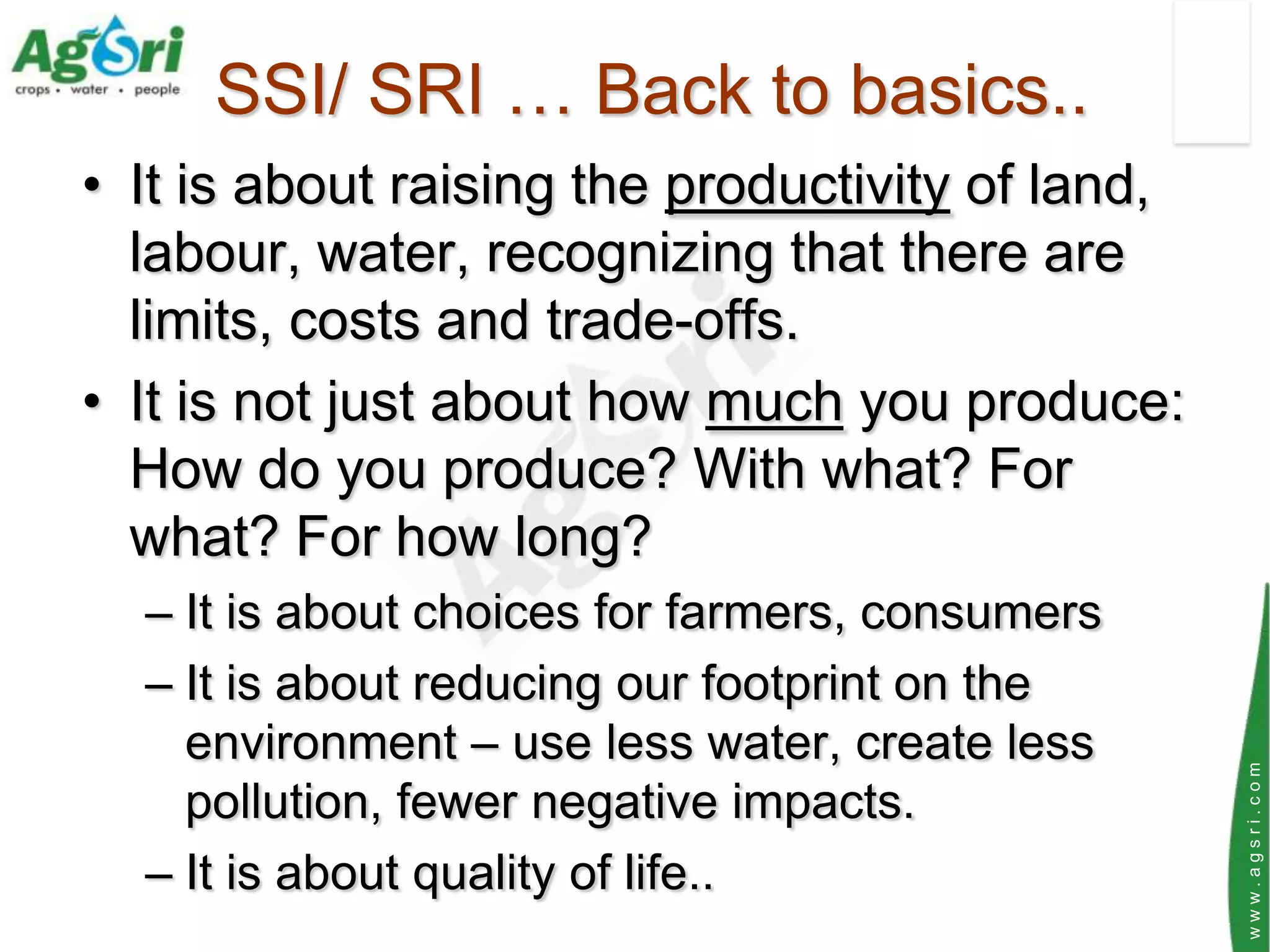 AgSri
crops • water • people

SSI/ SRI … Back to basics..

• It is about raising the productivity of land, labour, water, recognizing that there are limits, costs and trade-offs.

• It is not just about how much you produce: How do you produce? With what? For what? For how long?

– It is about choices for farmers, consumers

– It is about reducing our footprint on the environment – use less water, create less pollution, fewer negative impacts.

– It is about quality of life..

AgSri

www.agsri.com